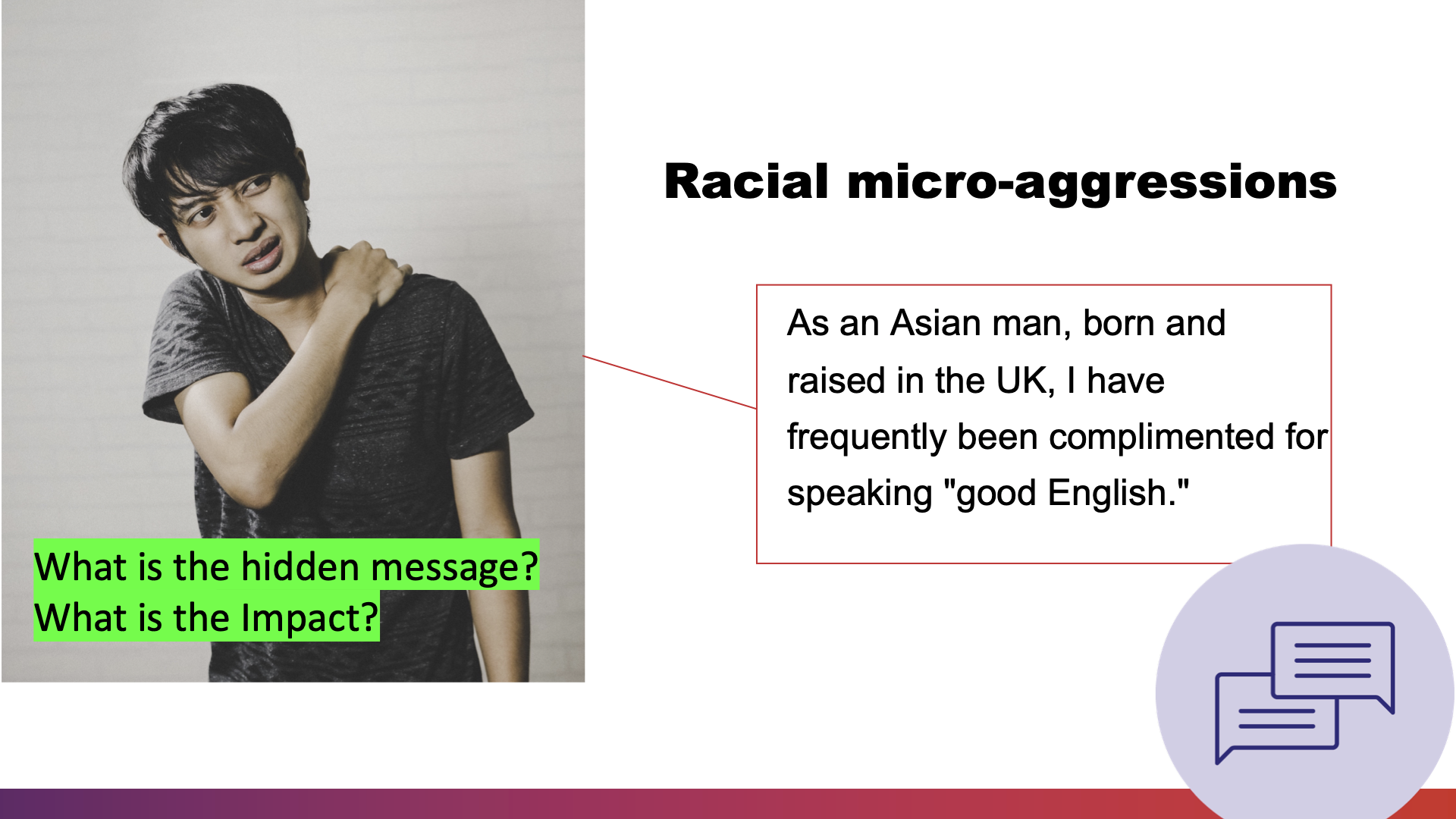 Racial micro-aggressions

As an Asian man, born and raised in the UK, I have frequently been complimented for speaking "good English."

What is the hidden message?
What is the Impact?